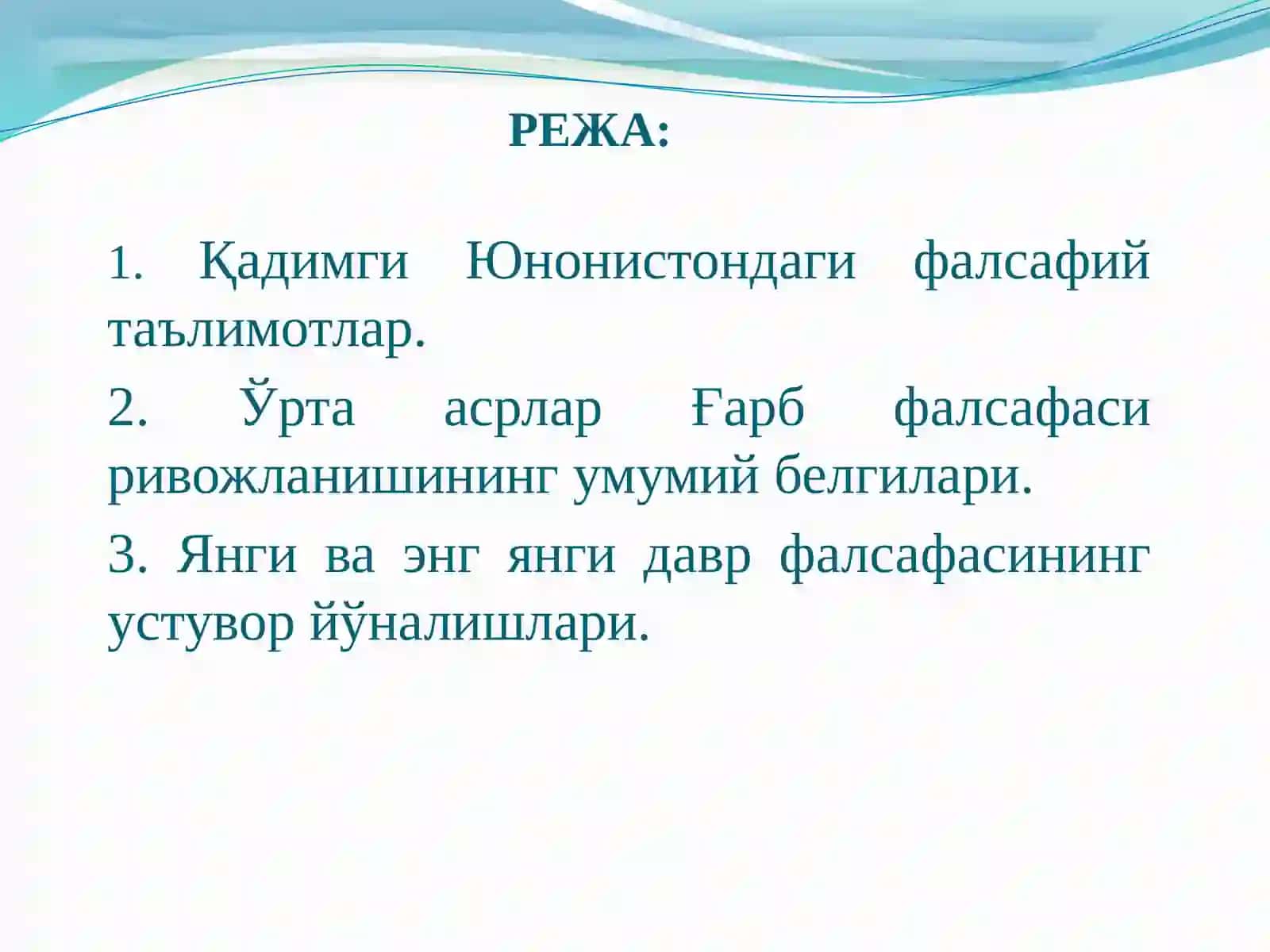 РЕЖА:

1. Қадимги Юнонистондаги фалсафий таълимотлар.

2. Ўрта асрлар Ғарб фалсафаси ривожланишининг умумий белгилари.

3. Янги ва энг янги давр фалсафасининг устувор йўналишлари.